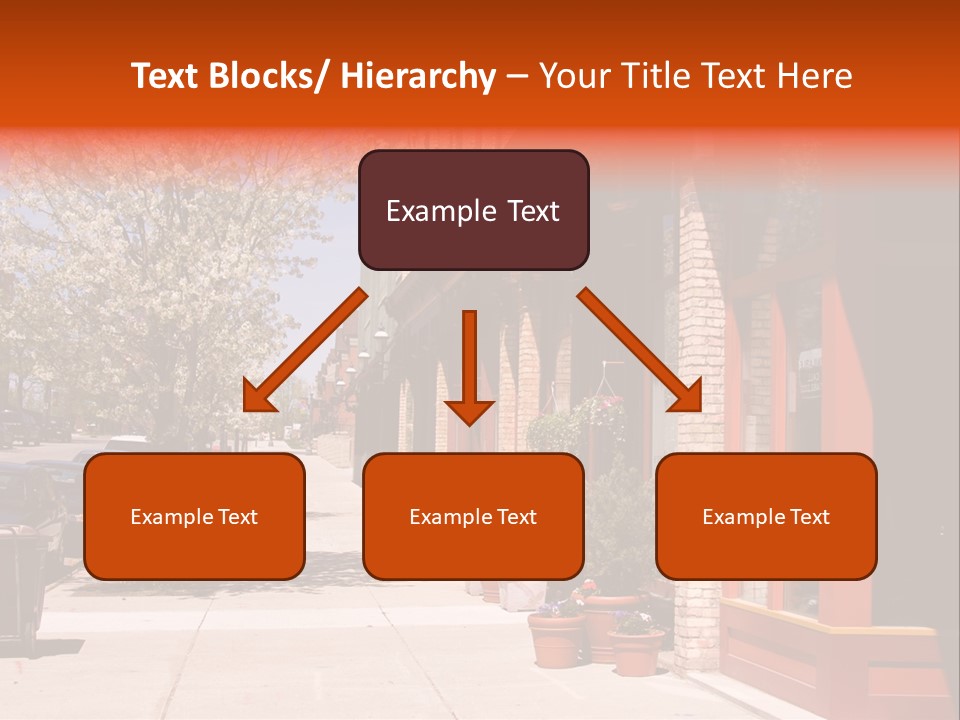 Text Blocks/ Hierarchy – Your Title Text Here

Example Text

Example Text

Example Text

Example Text